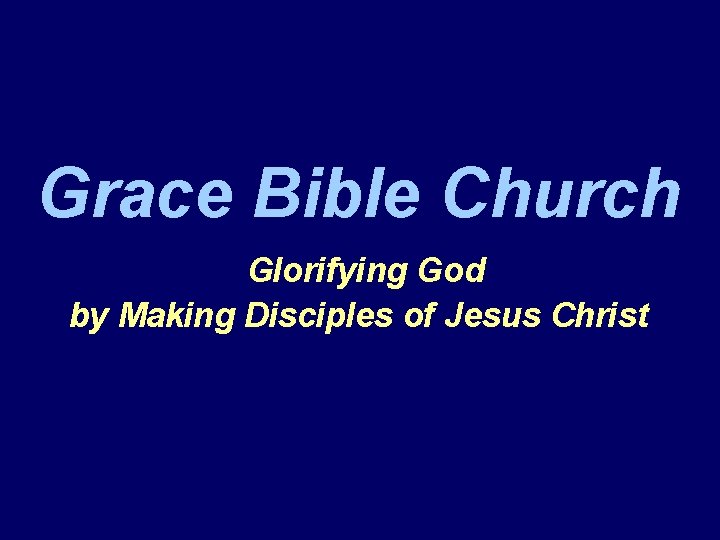 Grace Bible Church

Glorifying God
by Making Disciples of Jesus Christ